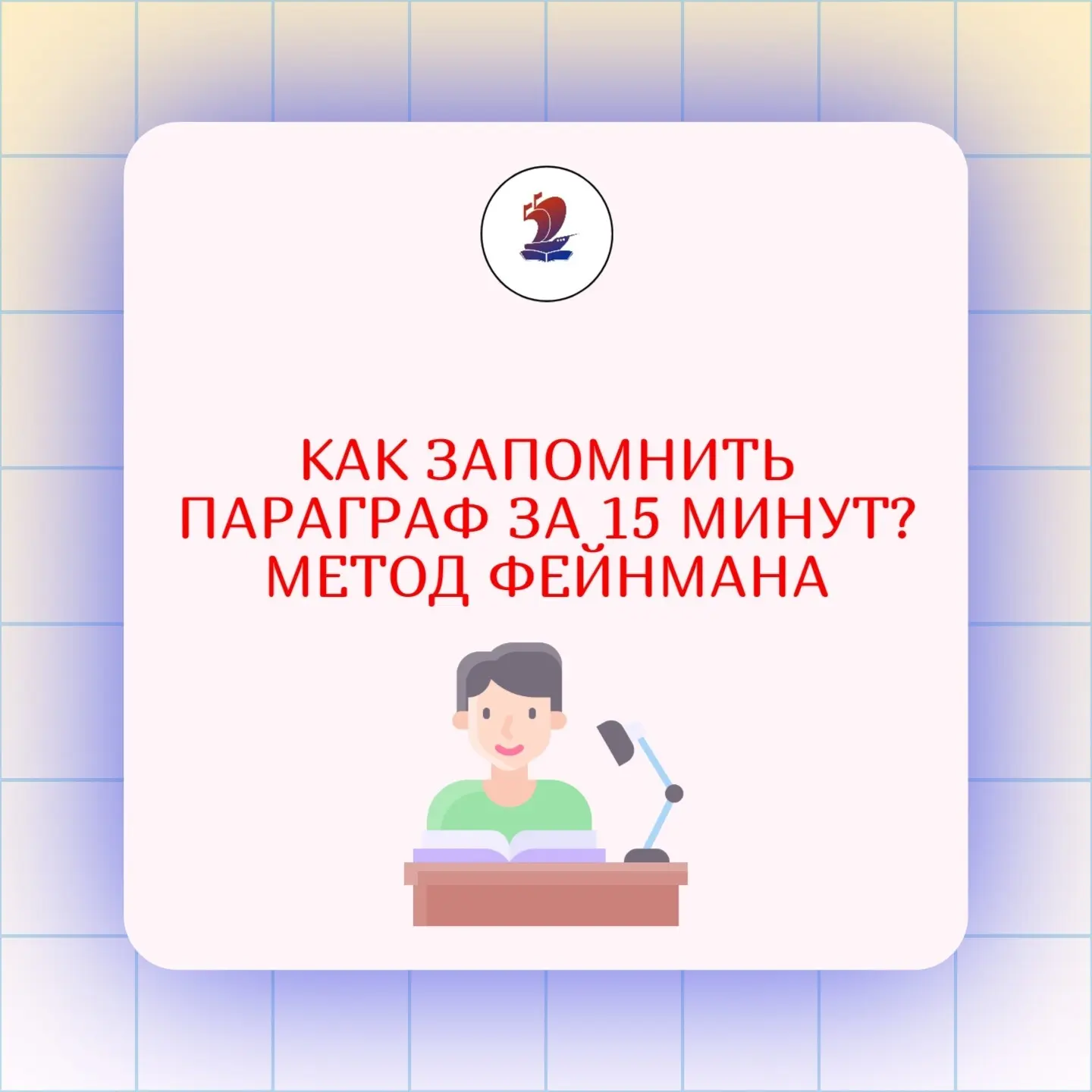 КАК ЗАПОМНИТЬ ПАРАГРАФ ЗА 15 МИНУТ? МЕТОД ФЕЙНМАНА